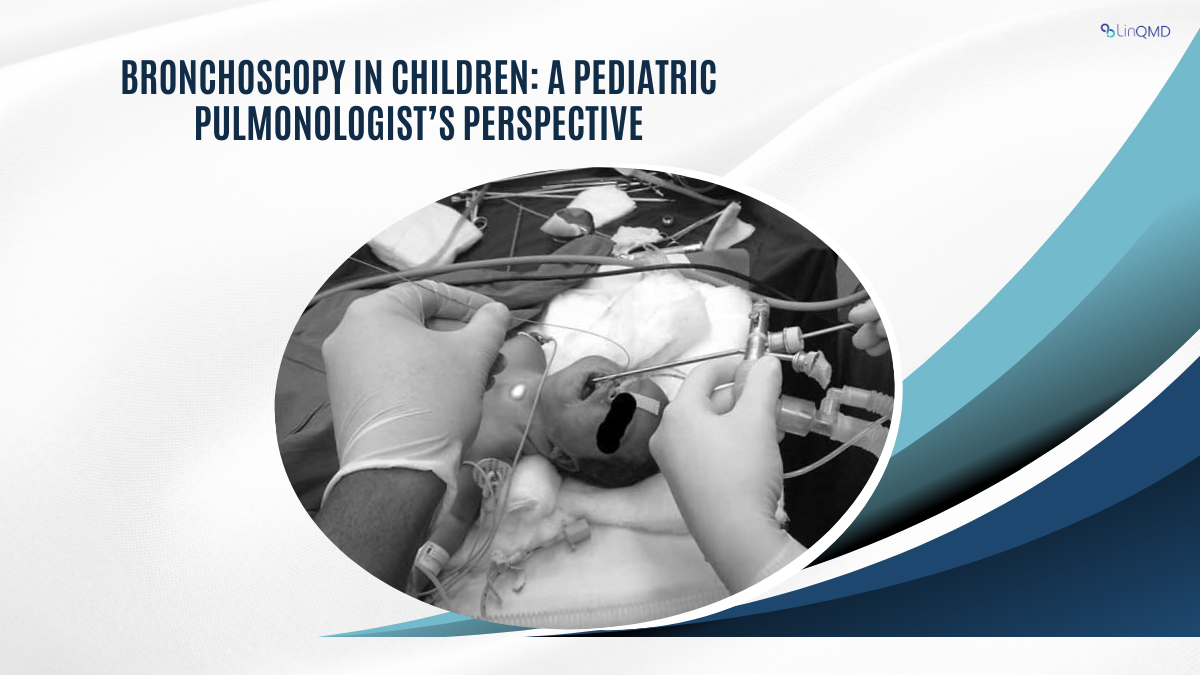 LinQMD

BRONCHOSCOPY IN CHILDREN: A PEDIATRIC PULMONOLOGIST'S PERSPECTIVE